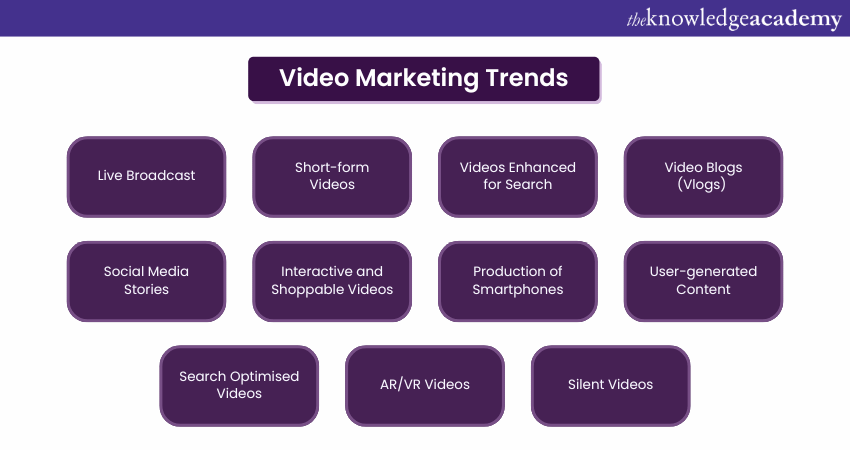 theknowledgeacademy

Video Marketing Trends

Live Broadcast

Short-form Videos

Videos Enhanced for Search

Video Blogs (Vlogs)

Social Media Stories

Interactive and Shoppable Videos

Production of Smartphones

User-generated Content

Search Optimised Videos

AR/VR Videos

Silent Videos